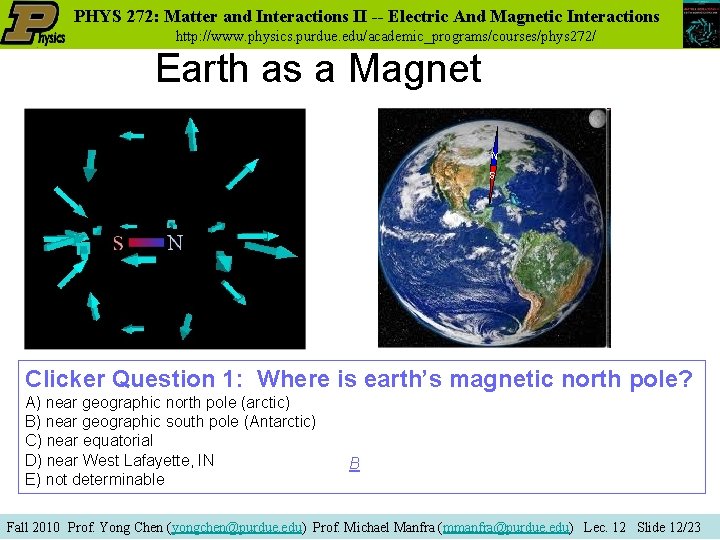 Physics

PHYS 272: Matter and Interactions II -- Electric And Magnetic Interactions
http://www.physics.purdue.edu/academic_programs/courses/phys272/

Earth as a Magnet

S N

N
S

Clicker Question 1: Where is earth's magnetic north pole?
A) near geographic north pole (arctic)
B) near geographic south pole (Antarctic)
C) near equatorial
D) near West Lafayette, IN
E) not determinable

B

Fall 2010 Prof. Yong Chen (yongchen@purdue.edu) Prof. Michael Manfra (mmanfra@purdue.edu) Lec. 12 Slide 12/23